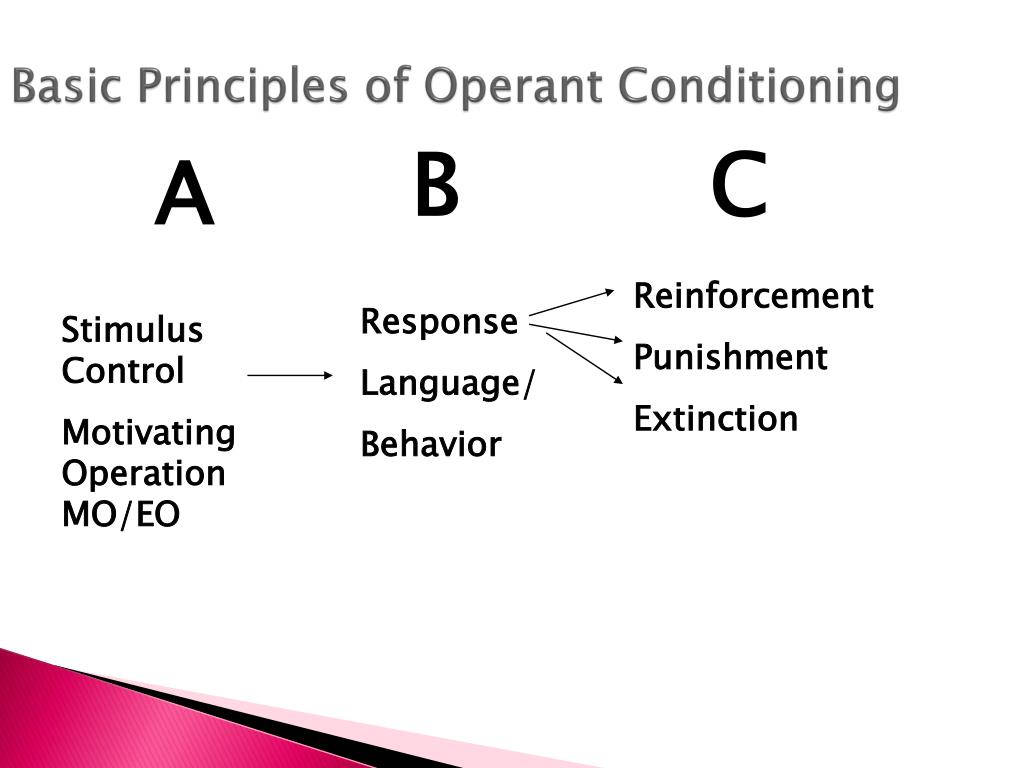 Basic Principles of Operant Conditioning

A

B

C

Stimulus Control

Motivating Operation MO/EO

Response

Language/

Behavior

Reinforcement

Punishment

Extinction